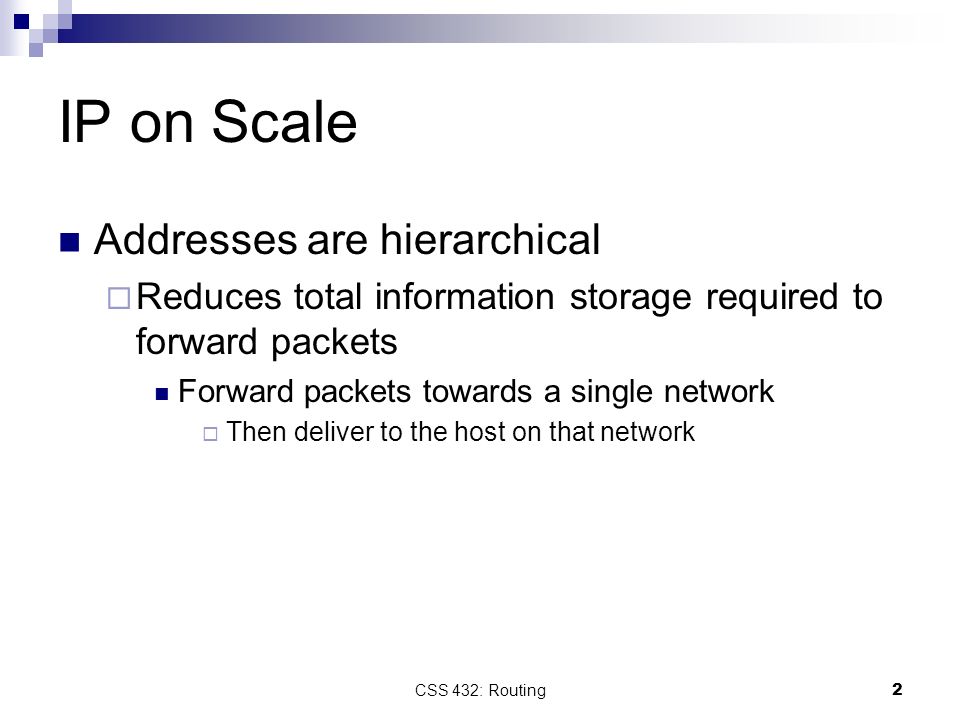 IP on Scale

Addresses are hierarchical

Reduces total information storage required to forward packets

Forward packets towards a single network

Then deliver to the host on that network

CSS 432: Routing

2